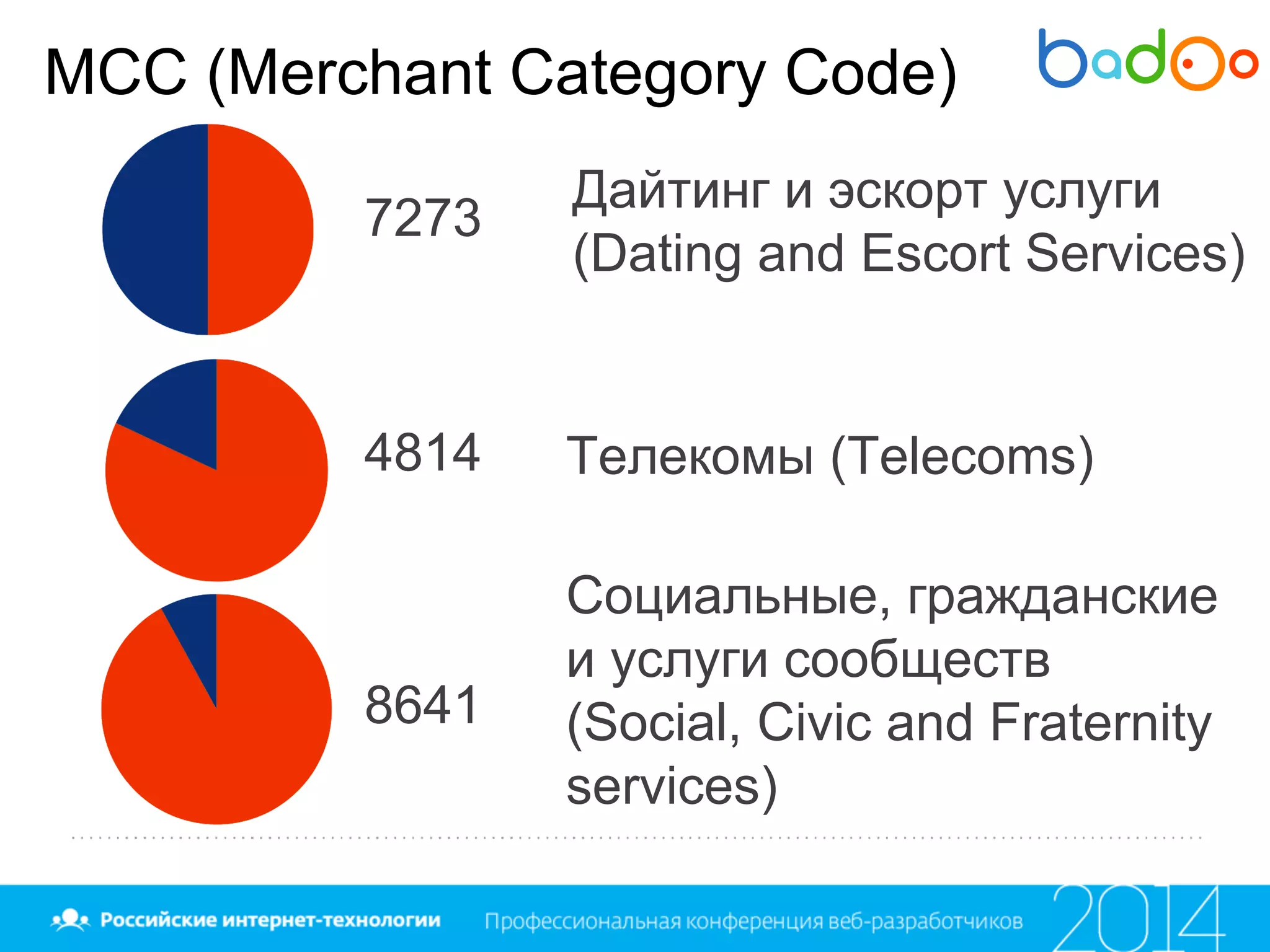 MCC (Merchant Category Code)

badoo

7273

Дайтинг и эскорт услуги (Dating and Escort Services)

4814

Телекомы (Telecoms)

8641

Социальные, гражданские и услуги сообществ (Social, Civic and Fraternity services)

Российские интернет-технологии

Профессиональная конференция веб-разработчиков

2014